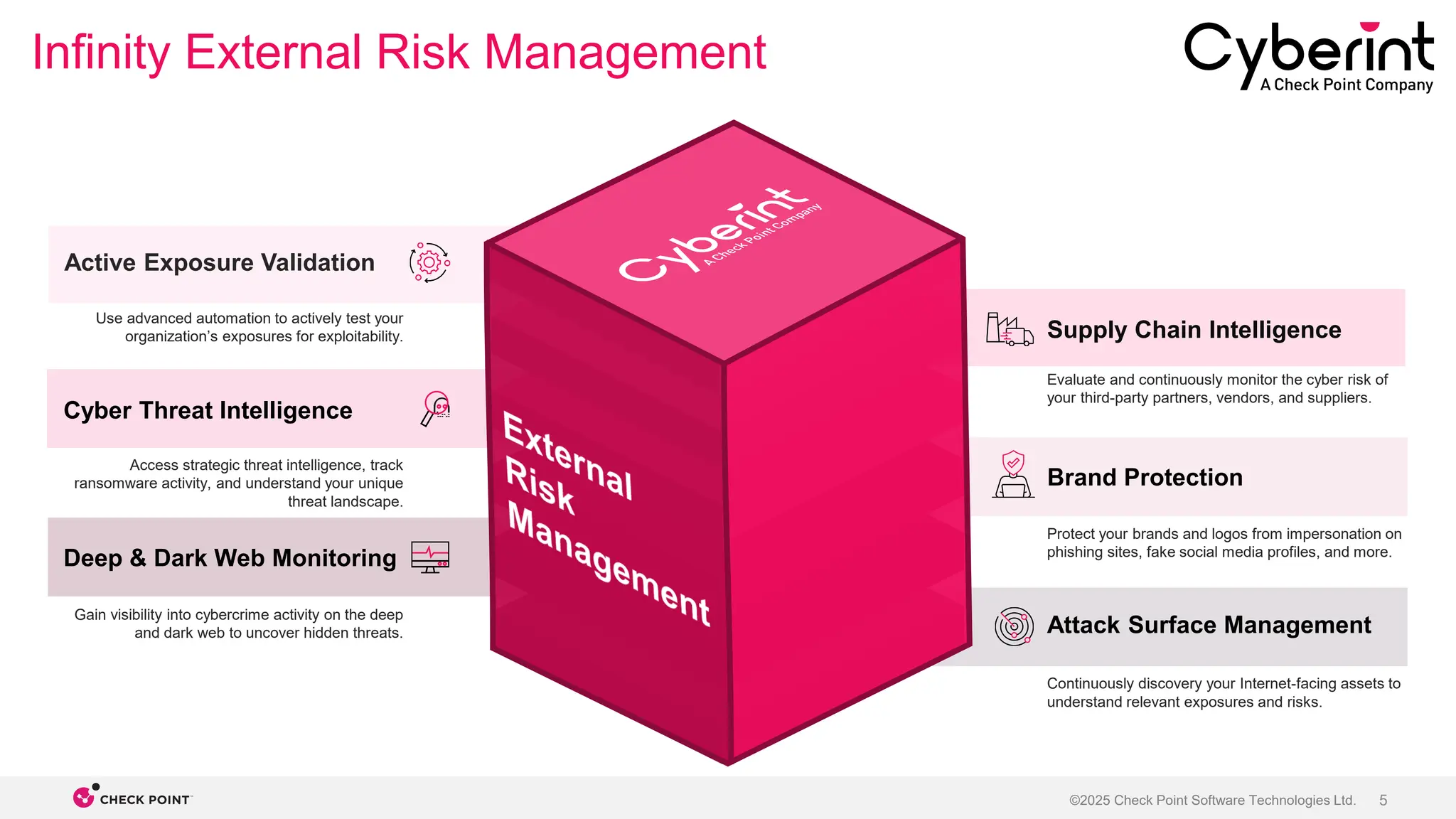 Infinity External Risk Management

Cyberint
A Check Point Company

Active Exposure Validation

Use advanced automation to actively test your organization's exposures for exploitability.

Cyber Threat Intelligence

Access strategic threat intelligence, track ransomware activity, and understand your unique threat landscape.

Deep & Dark Web Monitoring

Gain visibility into cybercrime activity on the deep and dark web to uncover hidden threats.

Cyberint
A Check Point Company

External Risk Management

Supply Chain Intelligence

Evaluate and continuously monitor the cyber risk of your third-party partners, vendors, and suppliers.

Brand Protection

Protect your brands and logos from impersonation on phishing sites, fake social media profiles, and more.

Attack Surface Management

Continuously discovery your Internet-facing assets to understand relevant exposures and risks.

CHECK POINT

©2025 Check Point Software Technologies Ltd. 5